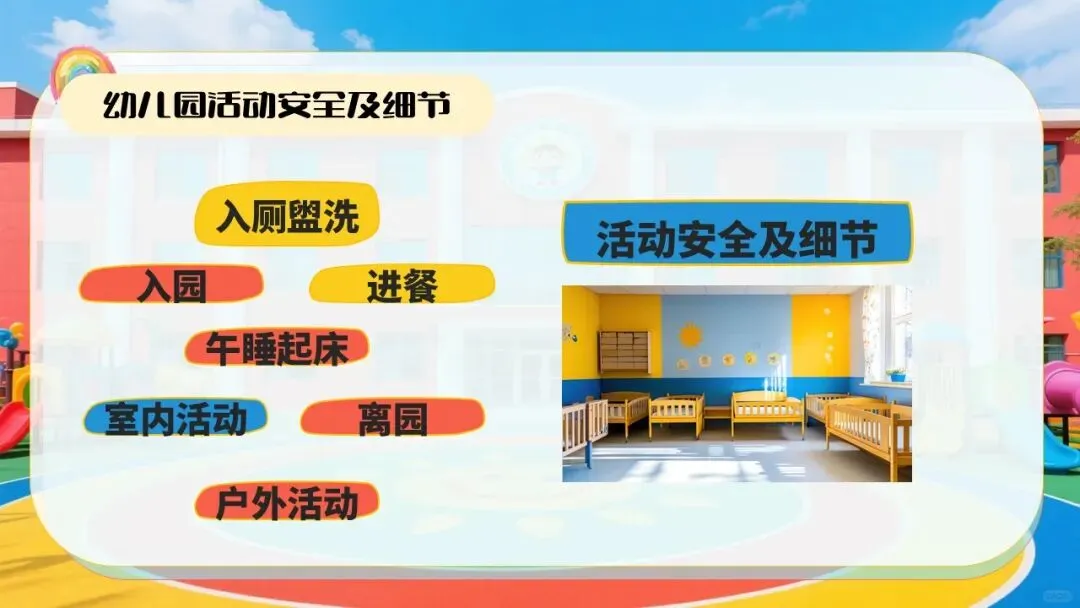 幼儿园活动安全及细节

入厕盥洗

入园

进餐

午睡起床

室内活动

离园

户外活动

活动安全及细节